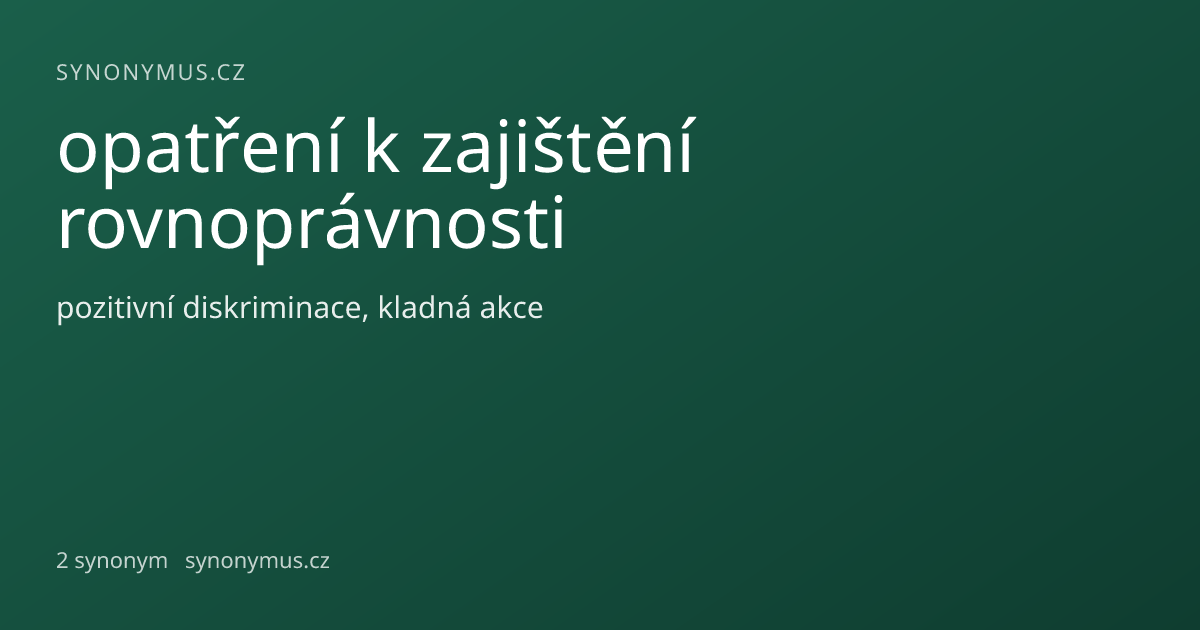 SYNONYMUS.CZ

opatření k zajištění rovnoprávnosti

pozitivní diskriminace, kladná akce

2 synonym synonymus.cz